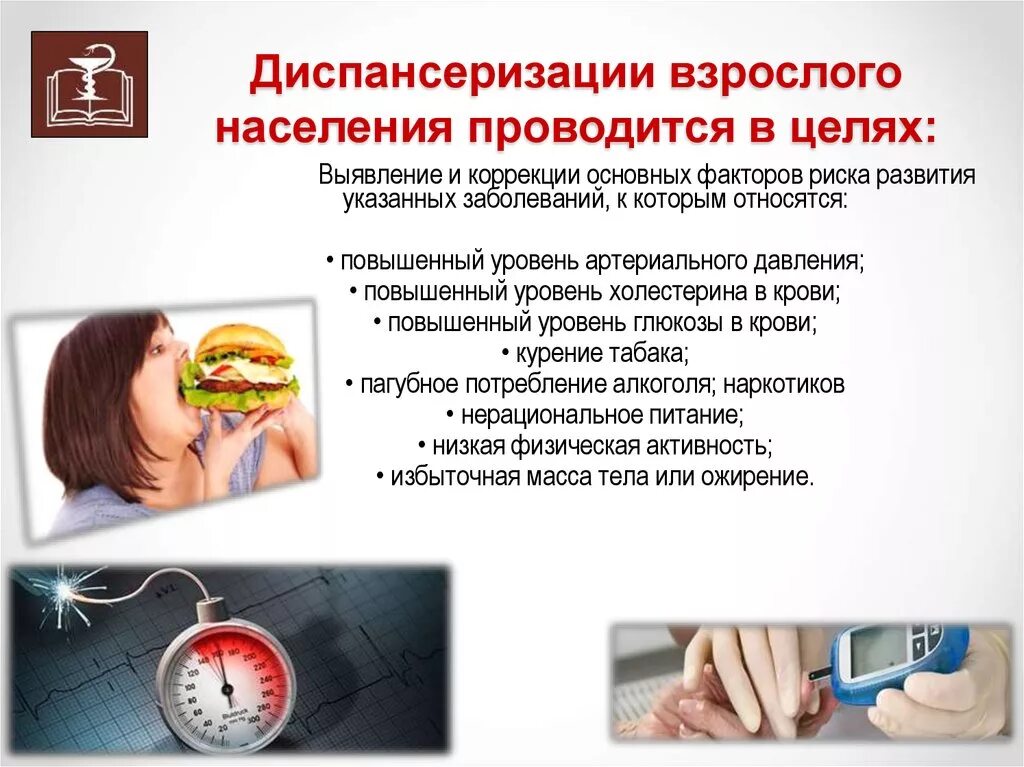 Диспансеризации взрослого населения проводится в целях:

Выявление и коррекции основных факторов риска развития указанных заболеваний, к которым относятся:

• повышенный уровень артериального давления;
• повышенный уровень холестерина в крови;
• повышенный уровень глюкозы в крови;
• курение табака;
• пагубное потребление алкоголя; наркотиков
• нерациональное питание;
• низкая физическая активность;
• избыточная масса тела или ожирение.